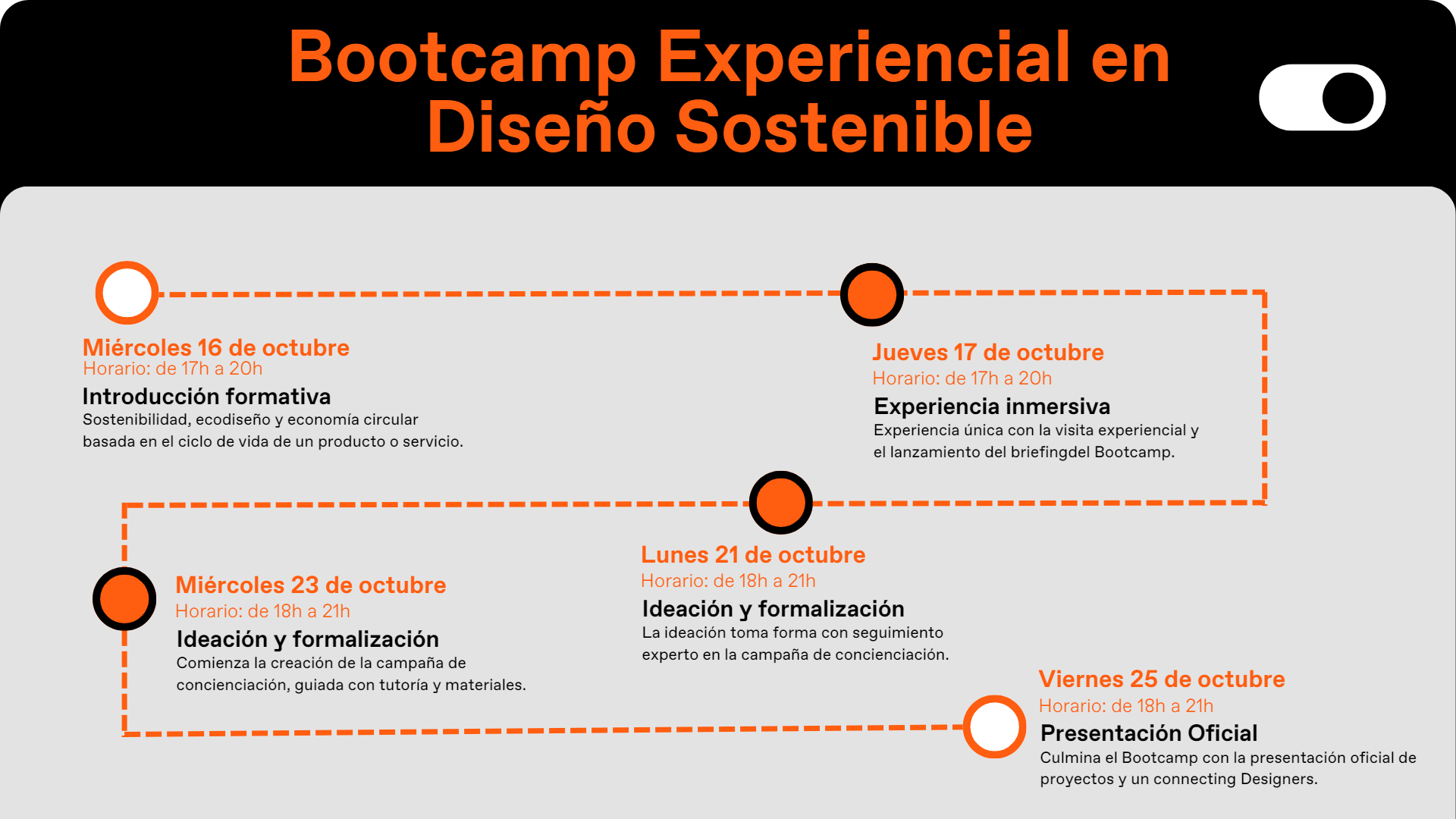 Bootcamp Experiencial en Diseño Sostenible

Miércoles 16 de octubre
Horario: de 17h a 20h
Introducción formativa
Sostenibilidad, ecodiseño y economía circular basada en el ciclo de vida de un producto o servicio.

Jueves 17 de octubre
Horario: de 17h a 20h
Experiencia inmersiva
Experiencia única con la visita experiencial y el lanzamiento del briefingdel Bootcamp.

Lunes 21 de octubre
Horario: de 18h a 21h
Ideación y formalización
La ideación toma forma con seguimiento experto en la campaña de concienciación.

Miércoles 23 de octubre
Horario: de 18h a 21h
Ideación y formalización
Comienza la creación de la campaña de concienciación, guiada con tutoría y materiales.

Viernes 25 de octubre
Horario: de 18h a 21h
Presentación Oficial
Culmina el Bootcamp con la presentación oficial de proyectos y un connecting Designers.